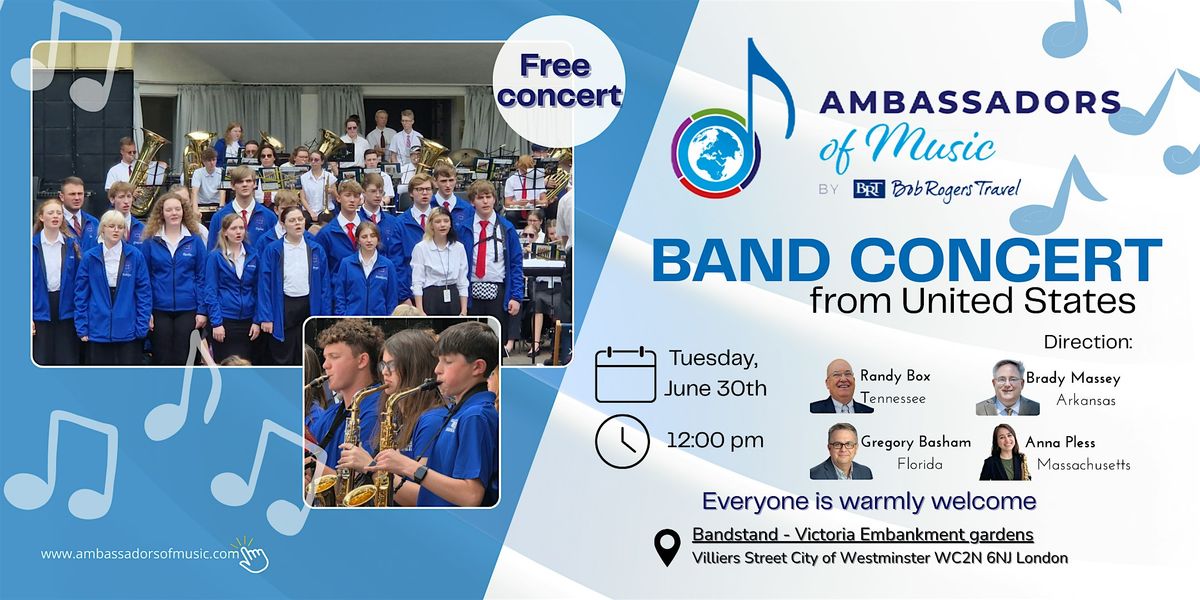 Free concert

AMBASSADORS of Music

BY BRT Bob Rogers Travel

BAND CONCERT from United States

Tuesday, June 30th

12:00 pm

Direction:

Randy Box Tennessee

Brady Massey Arkansas

Gregory Basham Florida

Anna Pless Massachusetts

Everyone is warmly welcome

Bandstand - Victoria Embankment gardens
Villiers Street City of Westminster WC2N 6NJ London

www.ambassadorsofmusic.com